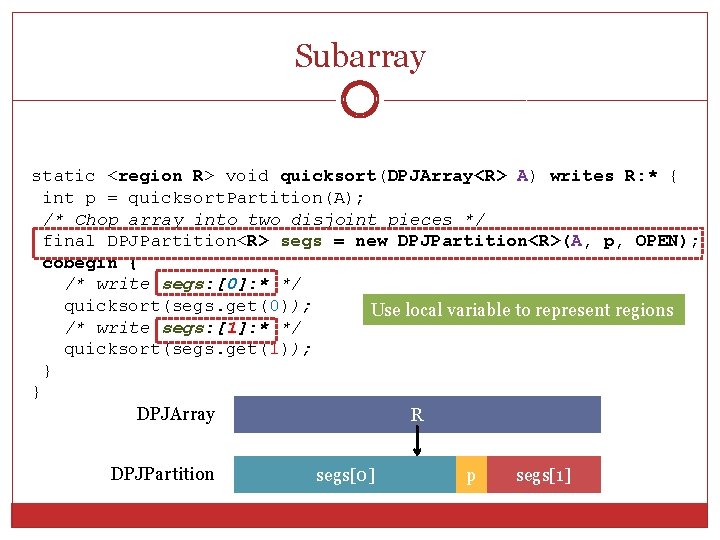 Subarray

static <region R> void quicksort(DPJArray<R> A) writes R:* {
 int p = quicksortPartition(A);
 /* Chop array into two disjoint pieces */
 final DPJPartition<R> segs = new DPJPartition<R>(A, p, OPEN);
 cobegin {
   /* write segs:[0]:* */
   quicksort(segs.get(0));
   /* write segs:[1]:* */
   quicksort(segs.get(1));
 }
}

Use local variable to represent regions

DPJArray

R

DPJPartition

segs[0]

p

segs[1]